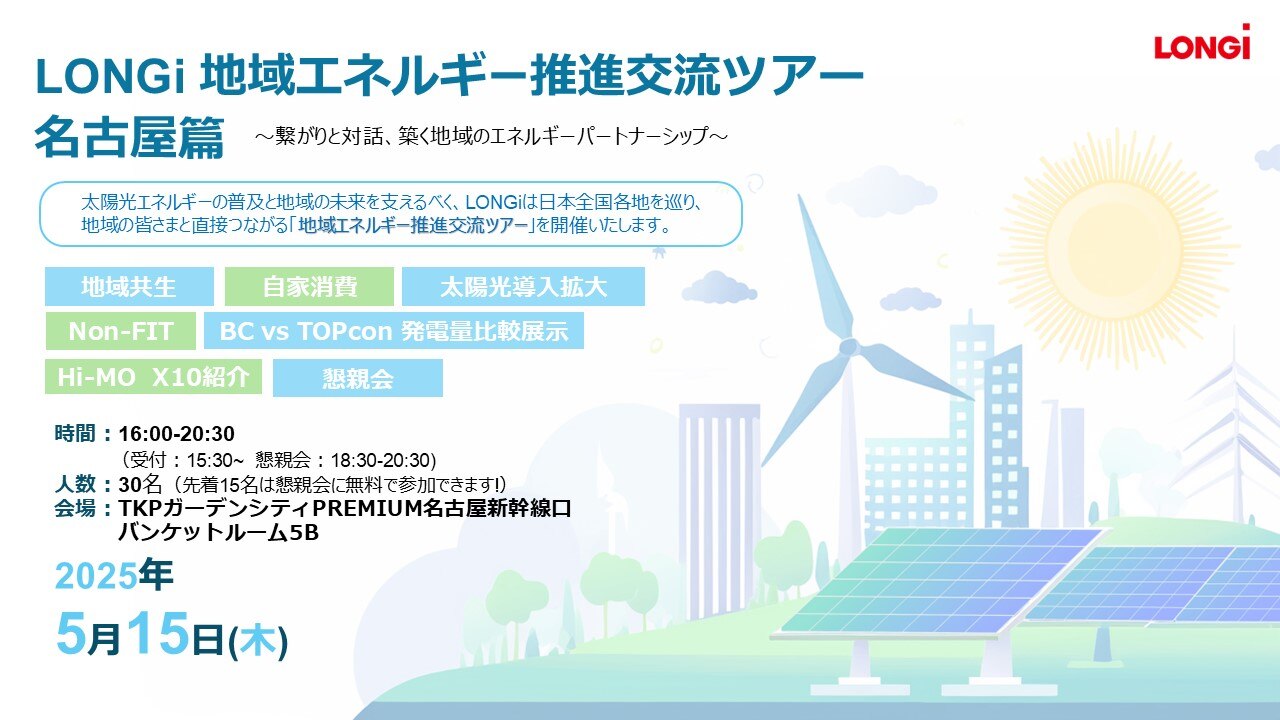 LONGi

LONGi 地域エネルギー推進交流ツアー
名古屋篇 ～繋がりと対話、築く地域のエネルギーパートナーシップ～

太陽光エネルギーの普及と地域の未来を支えるべく、LONGiは日本全国各地を巡り、地域の皆さまと直接つながる「地域エネルギー推進交流ツアー」を開催いたします。

地域共生
自家消費
太陽光導入拡大
Non-FIT
BC vs TOPcon 発電量比較展示
Hi-MO X10紹介
懇親会

時間：16:00-20:30
（受付：15:30~ 懇親会：18:30-20:30)
人数：30名（先着15名は懇親会に無料で参加できます!）
会場：TKPガーデンシティPREMIUM名古屋新幹線口
バンケットルーム5B

2025年
5月15日(木)